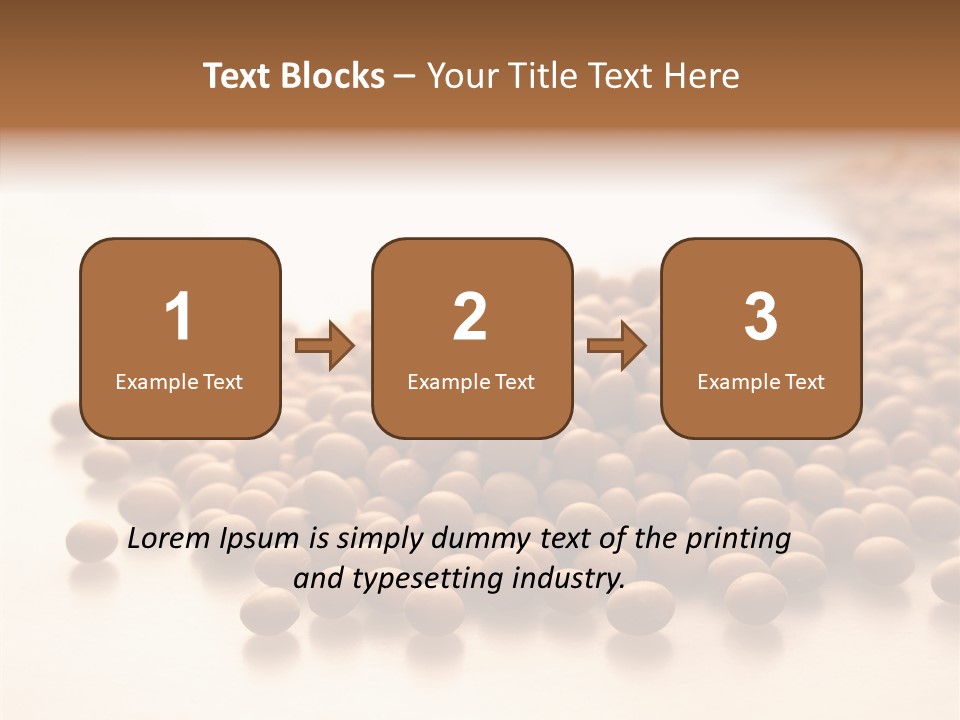 Text Blocks – Your Title Text Here

1
Example Text

2
Example Text

3
Example Text

Lorem Ipsum is simply dummy text of the printing and typesetting industry.